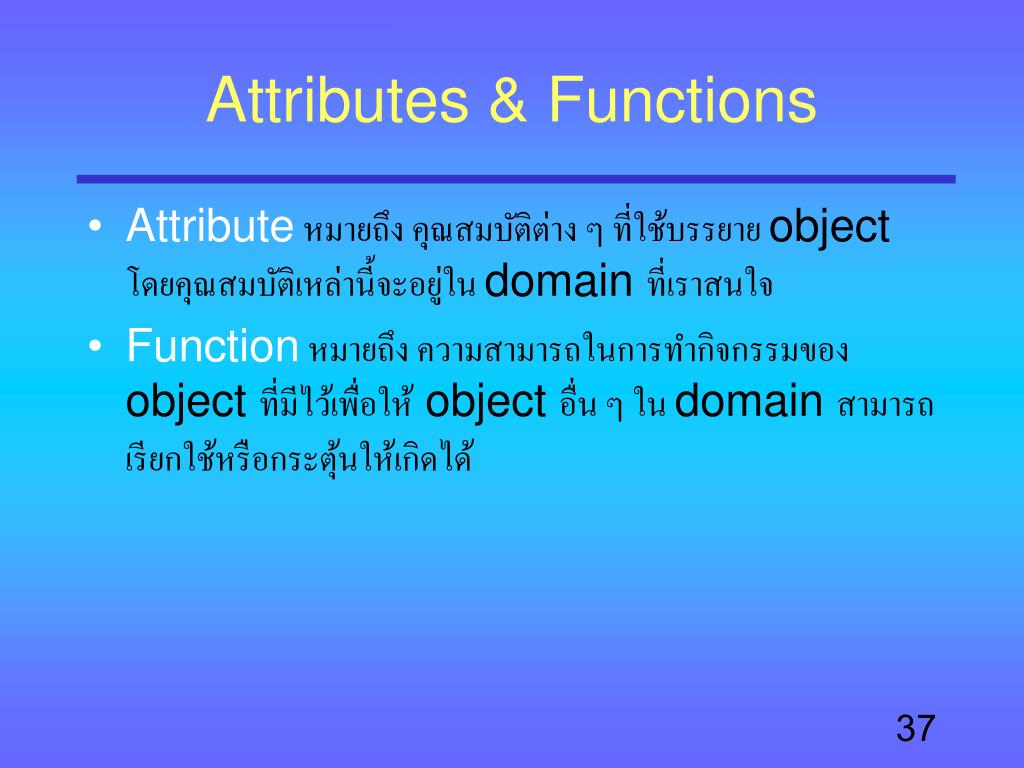 Attributes & Functions

• Attribute หมายถึง คุณสมบัติต่าง ๆ ที่ใช้บรรยาย object โดยคุณสมบัติเหล่านี้จะอยู่ใน domain ที่เราสนใจ

• Function หมายถึง ความสามารถในการทำกิจกรรมของ object ที่มีไว้เพื่อให้ object อื่น ๆ ใน domain สามารถเรียกใช้หรือกระตุ้นให้เกิดได้

37